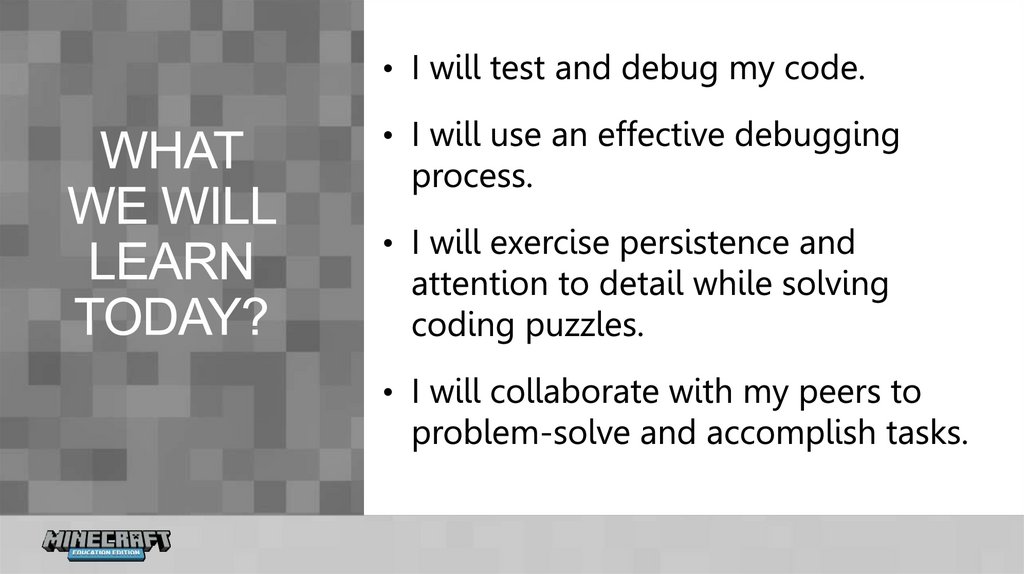 WHAT WE WILL LEARN TODAY?

• I will test and debug my code.

• I will use an effective debugging process.

• I will exercise persistence and attention to detail while solving coding puzzles.

• I will collaborate with my peers to problem-solve and accomplish tasks.

MINECRAFT EDUCATION EDITION